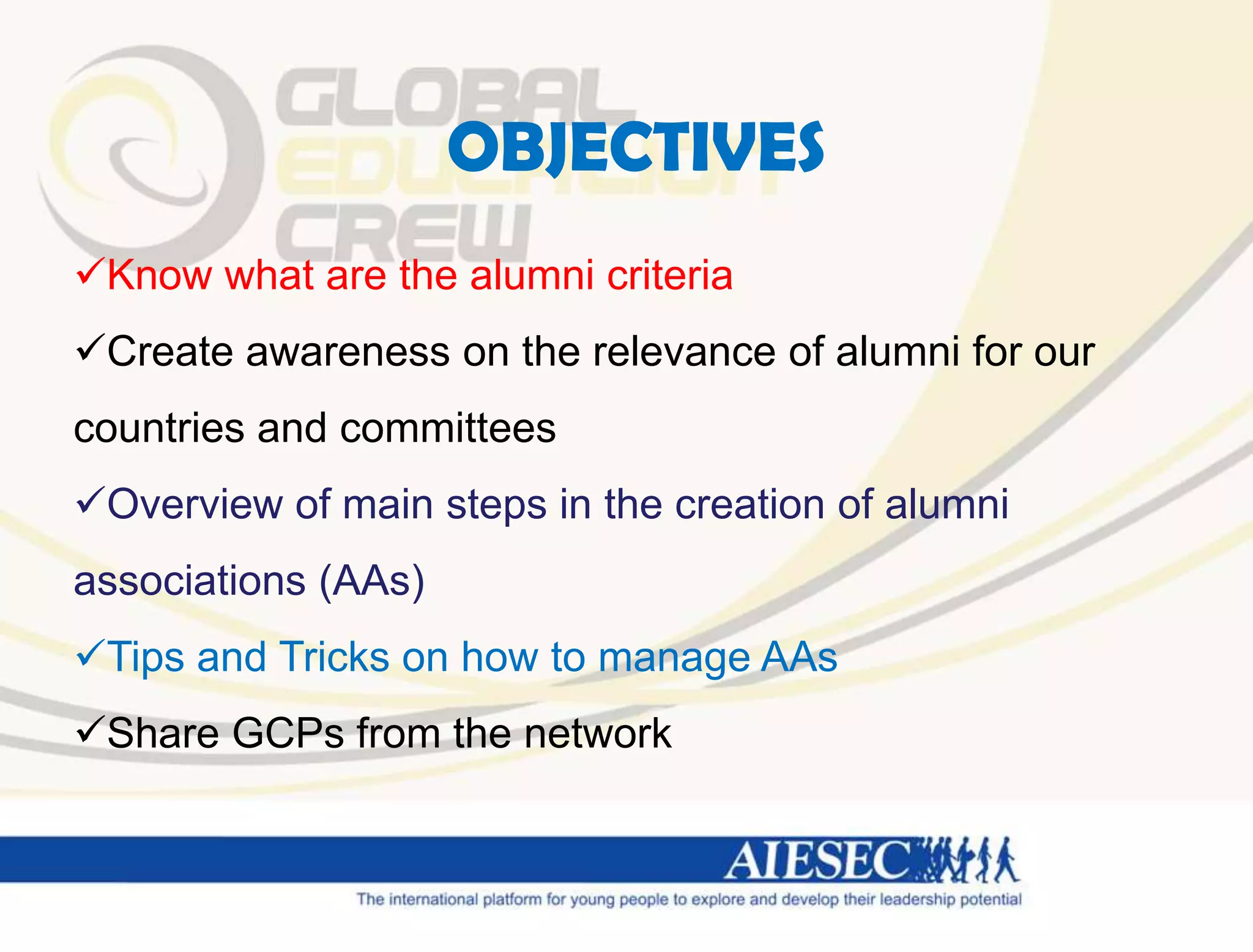 GLOBAL EDUCATION CREW

OBJECTIVES

✓Know what are the alumni criteria

✓Create awareness on the relevance of alumni for our countries and committees

✓Overview of main steps in the creation of alumni associations (AAs)

✓Tips and Tricks on how to manage AAs

✓Share GCPs from the network

AIESEC

The international platform for young people to explore and develop their leadership potential